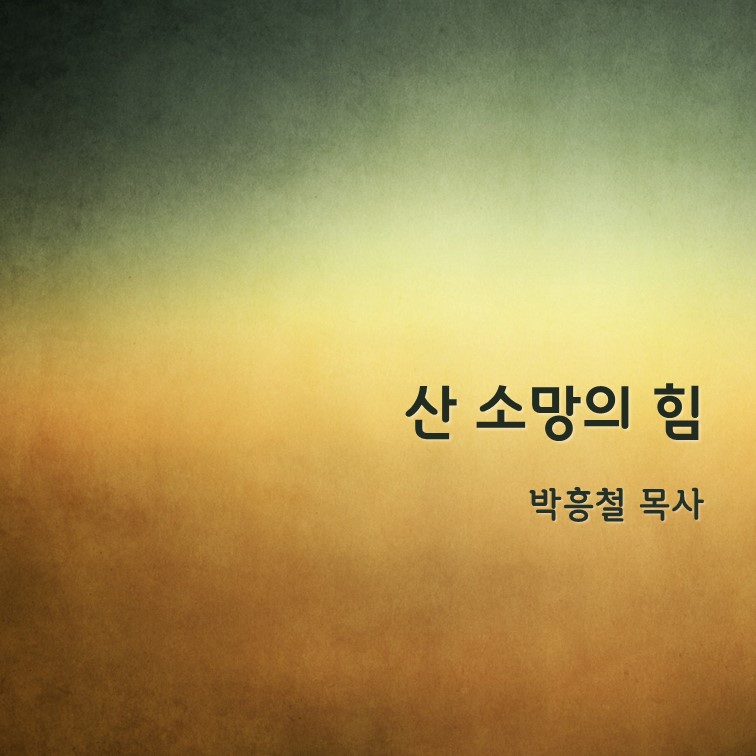 산 소망의 힘

박흥철 목사